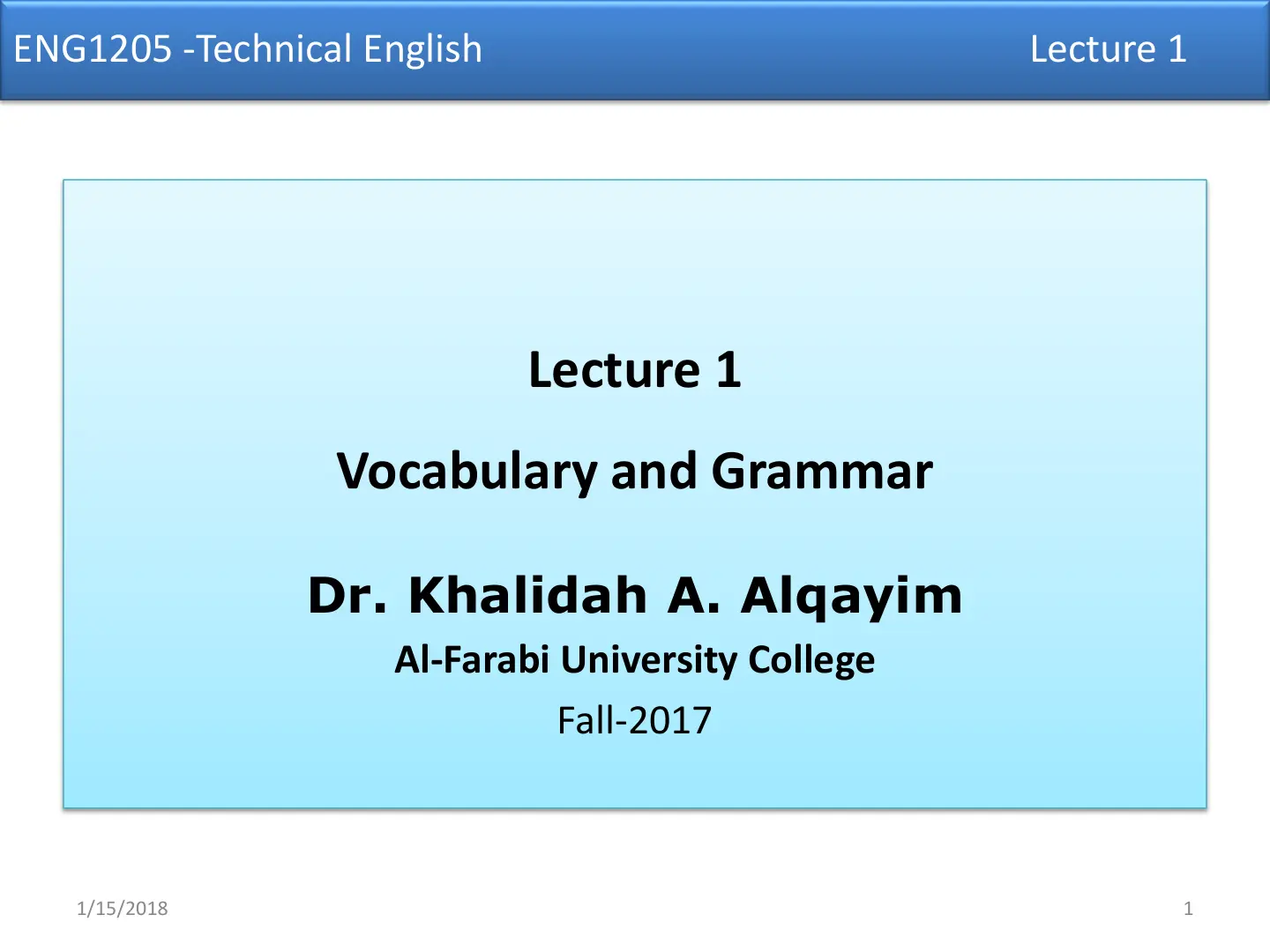 ENG1205 -Technical English

Lecture 1

Lecture 1

Vocabulary and Grammar

Dr. Khalidah A. Alqayim

Al-Farabi University College

Fall-2017

1/15/2018

1